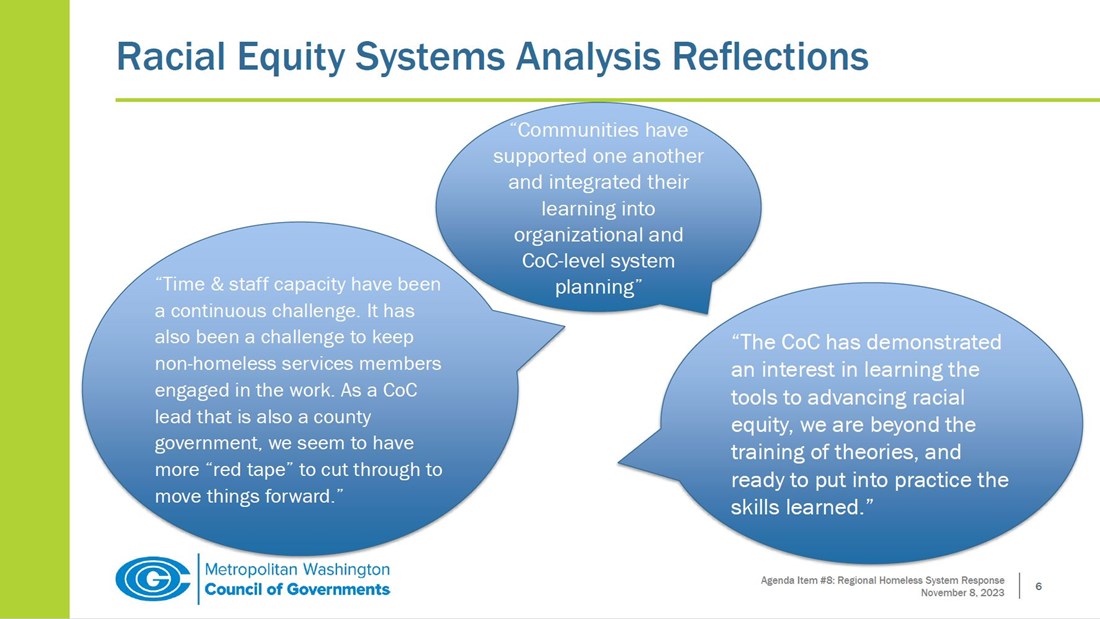 Racial Equity Systems Analysis Reflections

"Communities have supported one another and integrated their learning into organizational and CoC-level system planning"

"Time & staff capacity have been a continuous challenge. It has also been a challenge to keep non-homeless services members engaged in the work. As a CoC lead that is also a county government, we seem to have more "red tape" to cut through to move things forward."

"The CoC has demonstrated an interest in learning the tools to advancing racial equity, we are beyond the training of theories, and ready to put into practice the skills learned."

Metropolitan Washington
Council of Governments

Agenda Item #8: Regional Homeless System Response
November 8, 2023

6